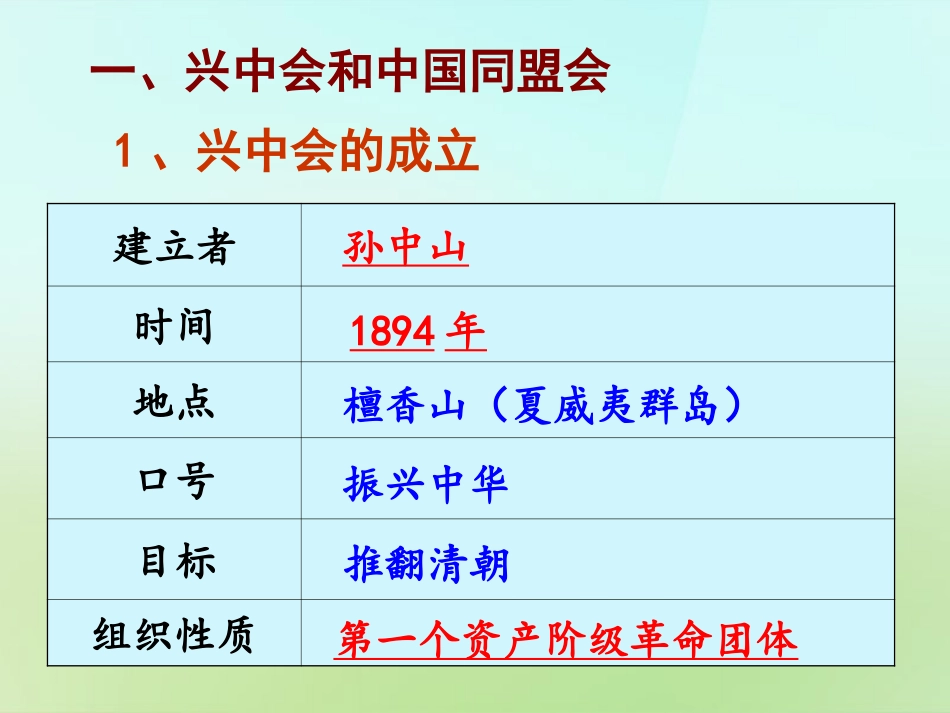 一、兴中会和中国同盟会

1、兴中会的成立

| 建立者 | 孙中山 |
|---|---|
| 时间 | 1894 年 |
| 地点 | 檀香山（夏威夷群岛） |
| 口号 | 振兴中华 |
| 目标 | 推翻清朝 |
| 组织性质 | 第一个资产阶级革命团体 |